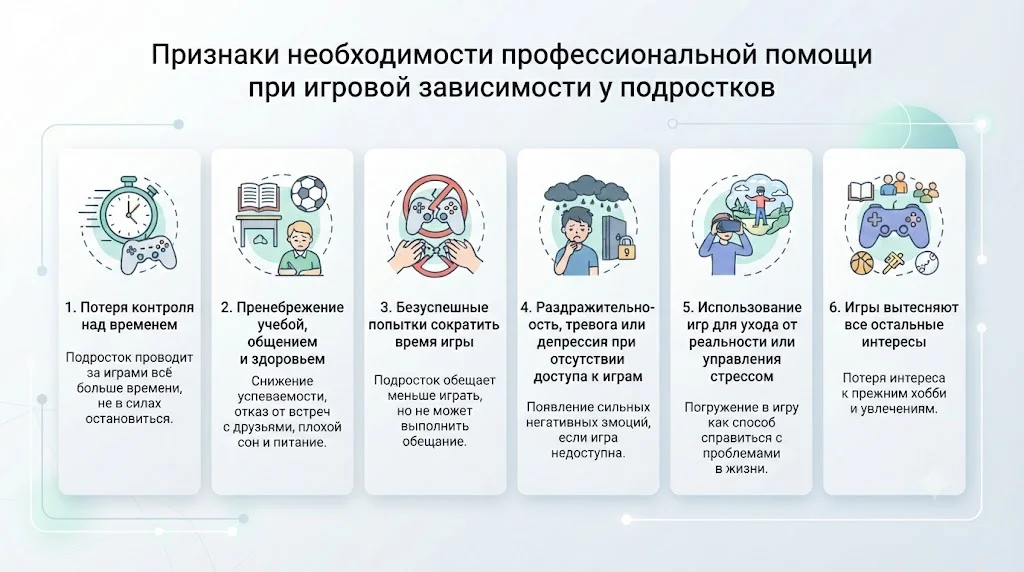 Признаки необходимости профессиональной помощи при игровой зависимости у подростков

1. Потеря контроля над временем

Подросток проводит за играми всё больше времени, не в силах остановиться.

2. Пренебрежение учебой, общением и здоровьем

Снижение успеваемости, отказ от встреч с друзьями, плохой сон и питание.

3. Безуспешные попытки сократить время игры

Подросток обещает меньше играть, но не может выполнить обещание.

4. Раздражительность, тревога или депрессия при отсутствии доступа к играм

Появление сильных негативных эмоций, если игра недоступна.

5. Использование игр для ухода от реальности или управления стрессом

Погружение в игру как способ справиться с проблемами в жизни.

6. Игры вытесняют все остальные интересы

Потеря интереса к прежним хобби и увлечениям.